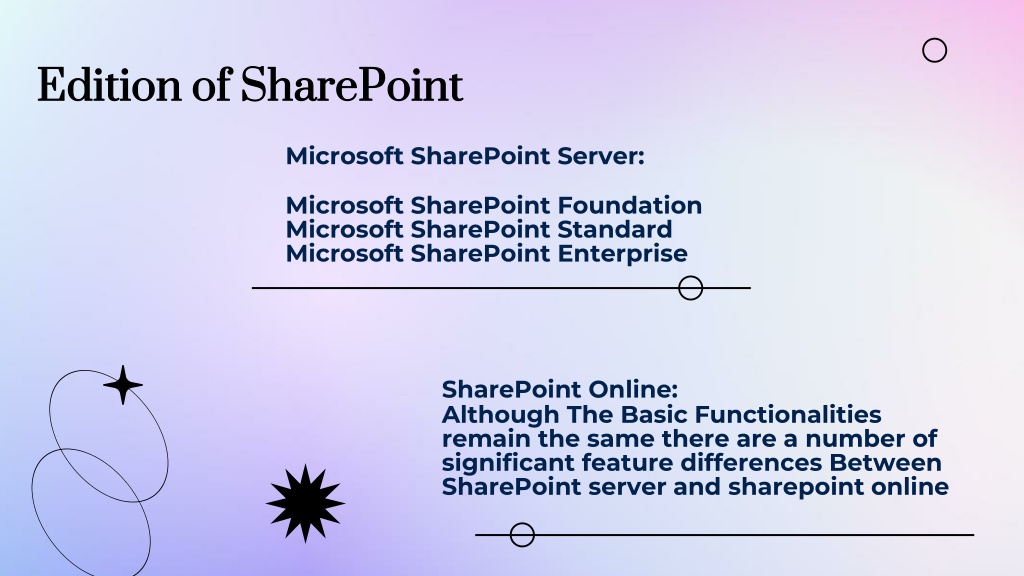 Edition of SharePoint

Microsoft SharePoint Server:

Microsoft SharePoint Foundation
Microsoft SharePoint Standard
Microsoft SharePoint Enterprise

SharePoint Online:
Although The Basic Functionalities remain the same there are a number of significant feature differences Between SharePoint server and sharepoint online